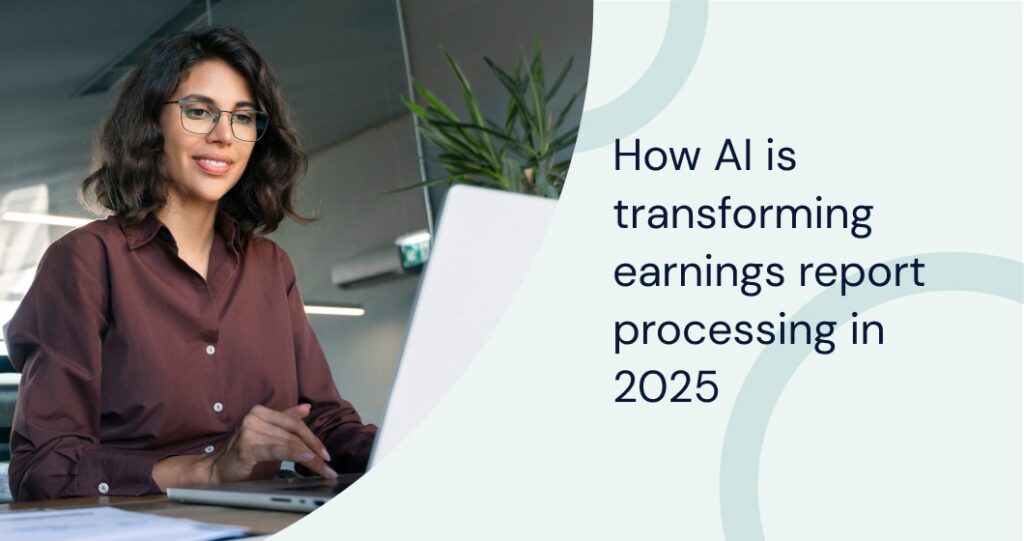 How AI is transforming earnings report processing in 2025